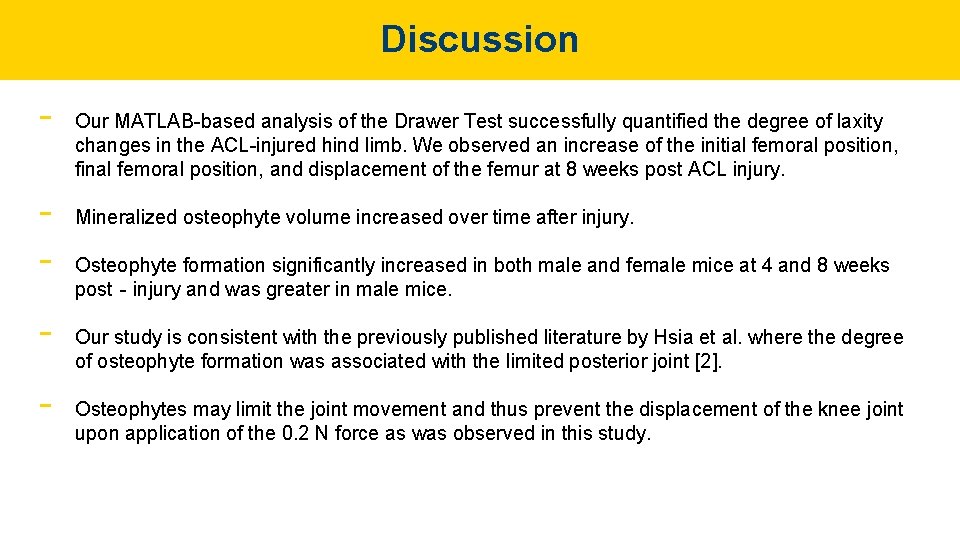 Discussion

- Our MATLAB-based analysis of the Drawer Test successfully quantified the degree of laxity changes in the ACL-injured hind limb. We observed an increase of the initial femoral position, final femoral position, and displacement of the femur at 8 weeks post ACL injury.

- Mineralized osteophyte volume increased over time after injury.

- Osteophyte formation significantly increased in both male and female mice at 4 and 8 weeks post - injury and was greater in male mice.

- Our study is consistent with the previously published literature by Hsia et al. where the degree of osteophyte formation was associated with the limited posterior joint [2].

- Osteophytes may limit the joint movement and thus prevent the displacement of the knee joint upon application of the 0.2 N force as was observed in this study.